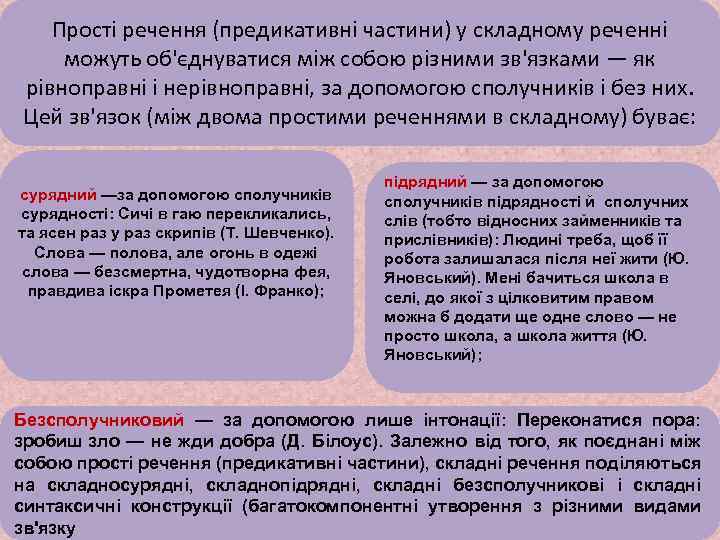 Прості речення (предикативні частини) у складному реченні можуть об'єднуватися між собою різними зв'язками — як рівноправні і нерівноправні, за допомогою сполучників і без них. Цей зв'язок (між двома простими реченнями в складному) буває:

сурядний —за допомогою сполучників сурядності: Сичі в гаю перекликались, та ясен раз у раз скрипів (Т. Шевченко). Слова — полова, але огонь в одежі слова — безсмертна, чудотворна фея, правдива іскра Прометея (І. Франко);

підрядний — за допомогою сполучників підрядності й сполучних слів (тобто відносних займенників та прислівників): Людині треба, щоб її робота залишалася після неї жити (Ю. Яновський). Мені бачиться школа в селі, до якої з цілковитим правом можна б додати ще одне слово — не просто школа, а школа життя (Ю. Яновський);

Безсполучниковий — за допомогою лише інтонації: Переконатися пора: зробиш зло — не жди добра (Д. Білоус). Залежно від того, як поєднані між собою прості речення (предикативні частини), складні речення поділяються на складносурядні, складнопідрядні, складні безсполучникові і складні синтаксичні конструкції (багатокомпонентні утворення з різними видами зв'язку